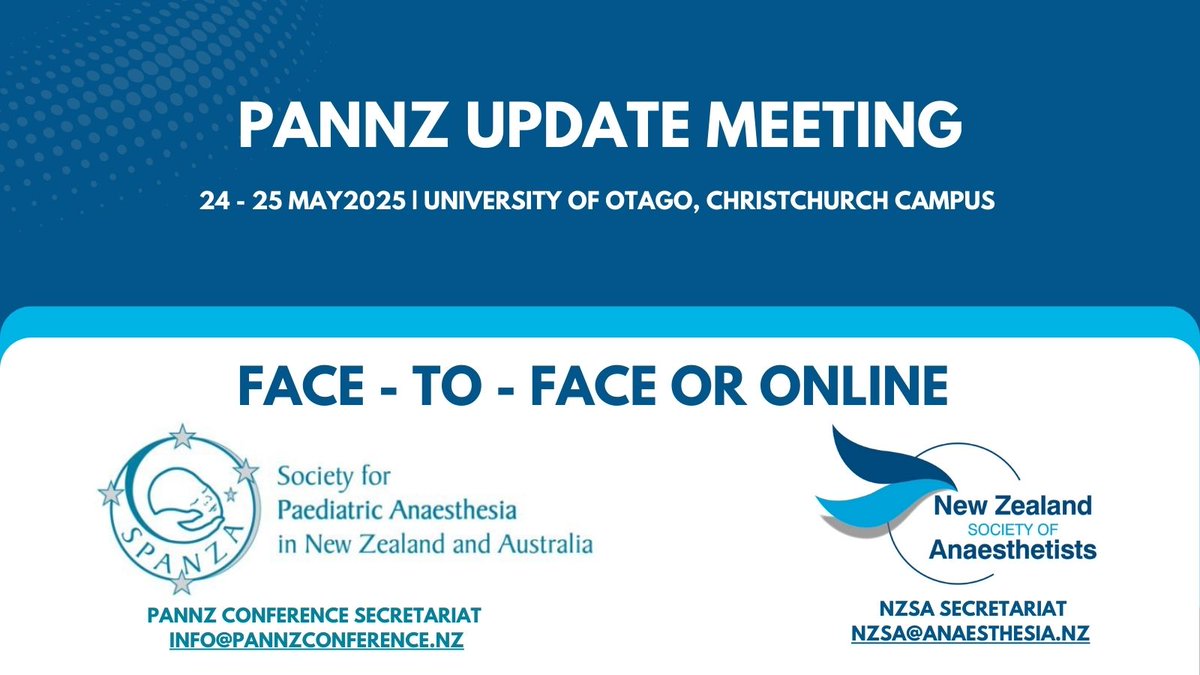 PANNZ UPDATE MEETING

24 - 25 MAY2025 | UNIVERSITY OF OTAGO, CHRISTCHURCH CAMPUS

FACE - TO - FACE OR ONLINE

SPANZA

Society for Paediatric Anaesthesia in New Zealand and Australia

PANNZ CONFERENCE SECRETARIAT
INFO@PANNZCONFERENCE.NZ

New Zealand SOCIETY OF Anaesthetists

NZSA SECRETARIAT
NZSA@ANAESTHESIA.NZ